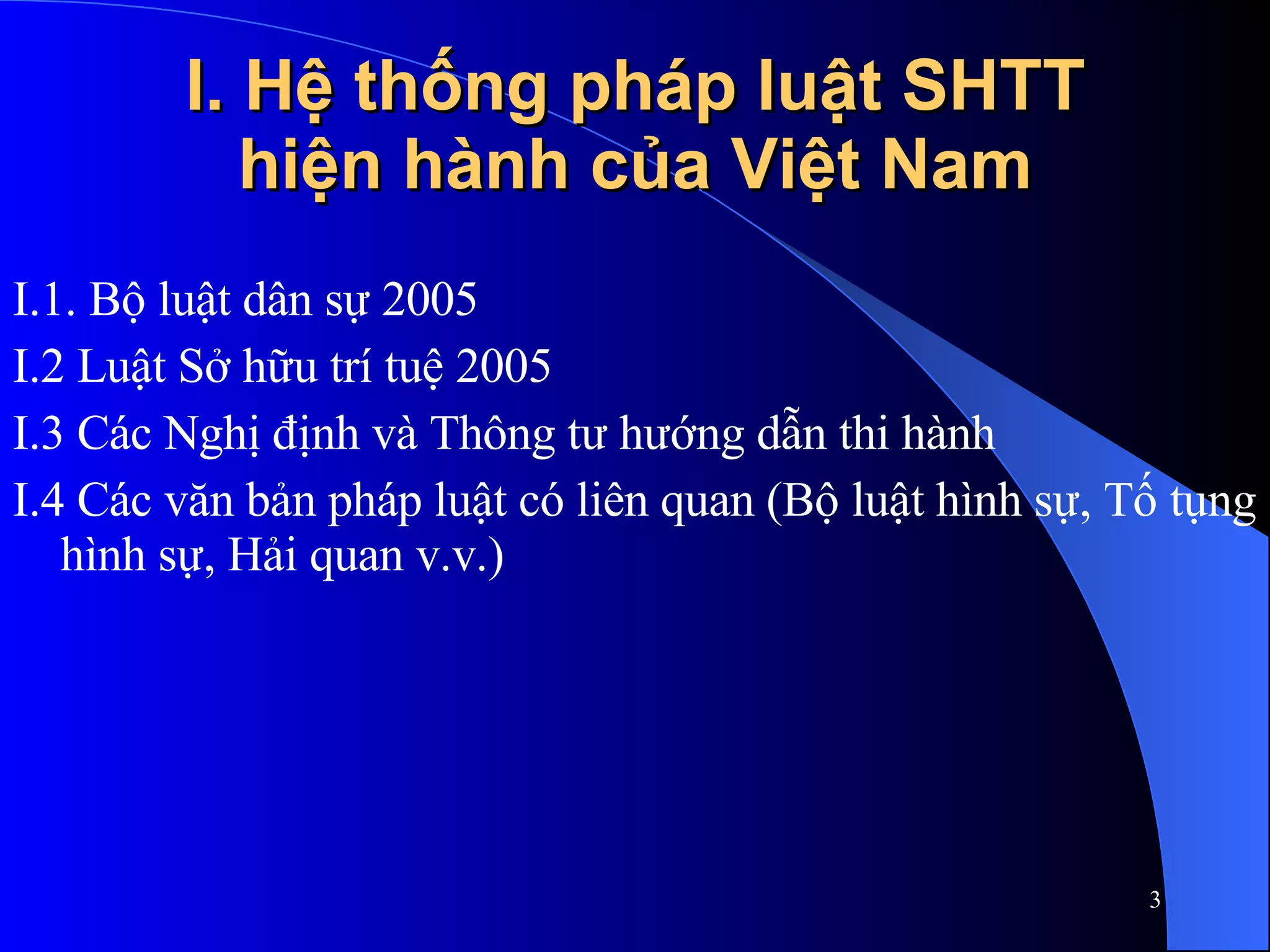 I. Hệ thống pháp luật SHTT hiện hành của Việt Nam

I.1. Bộ luật dân sự 2005

I.2 Luật Sở hữu trí tuệ 2005

I.3 Các Nghị định và Thông tư hướng dẫn thi hành

I.4 Các văn bản pháp luật có liên quan (Bộ luật hình sự, Tố tụng hình sự, Hải quan v.v.)

3